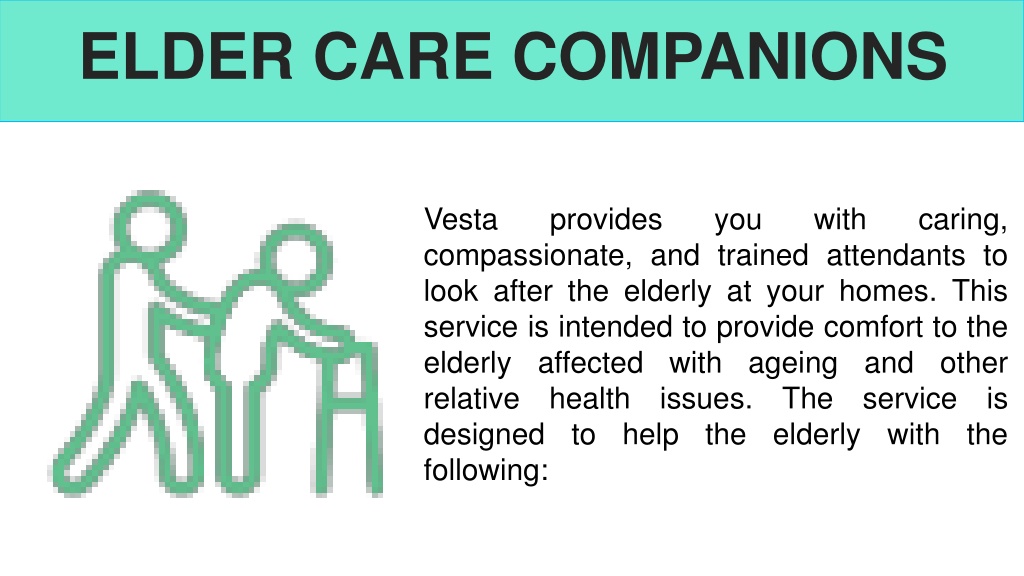 ELDER CARE COMPANIONS

Vesta provides you with caring, compassionate, and trained attendants to look after the elderly at your homes. This service is intended to provide comfort to the elderly affected with ageing and other relative health issues. The service is designed to help the elderly with the following: